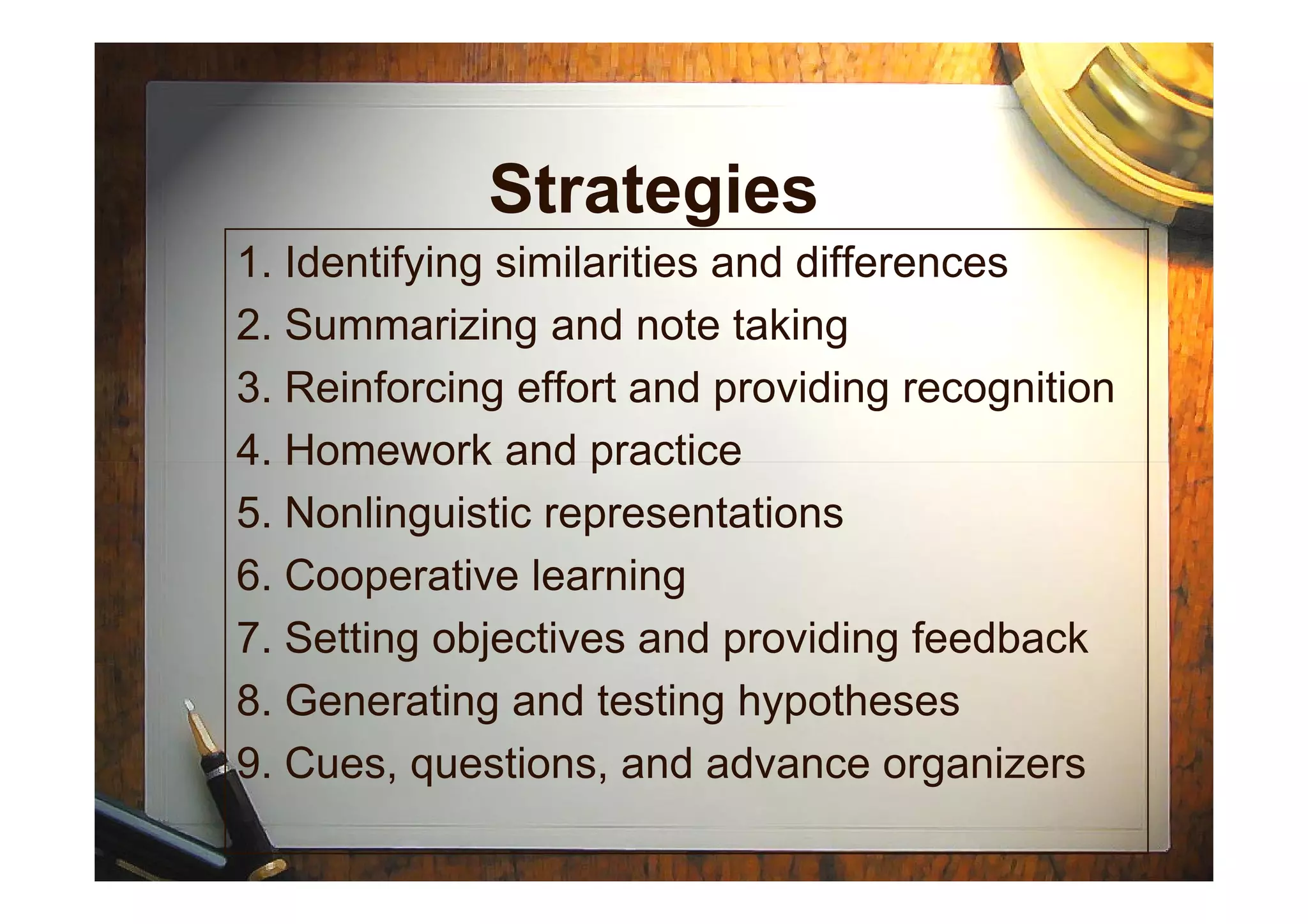 Strategies

1. Identifying similarities and differences
2. Summarizing and note taking
3. Reinforcing effort and providing recognition
4. Homework and practice
5. Nonlinguistic representations
6. Cooperative learning
7. Setting objectives and providing feedback
8. Generating and testing hypotheses
9. Cues, questions, and advance organizers